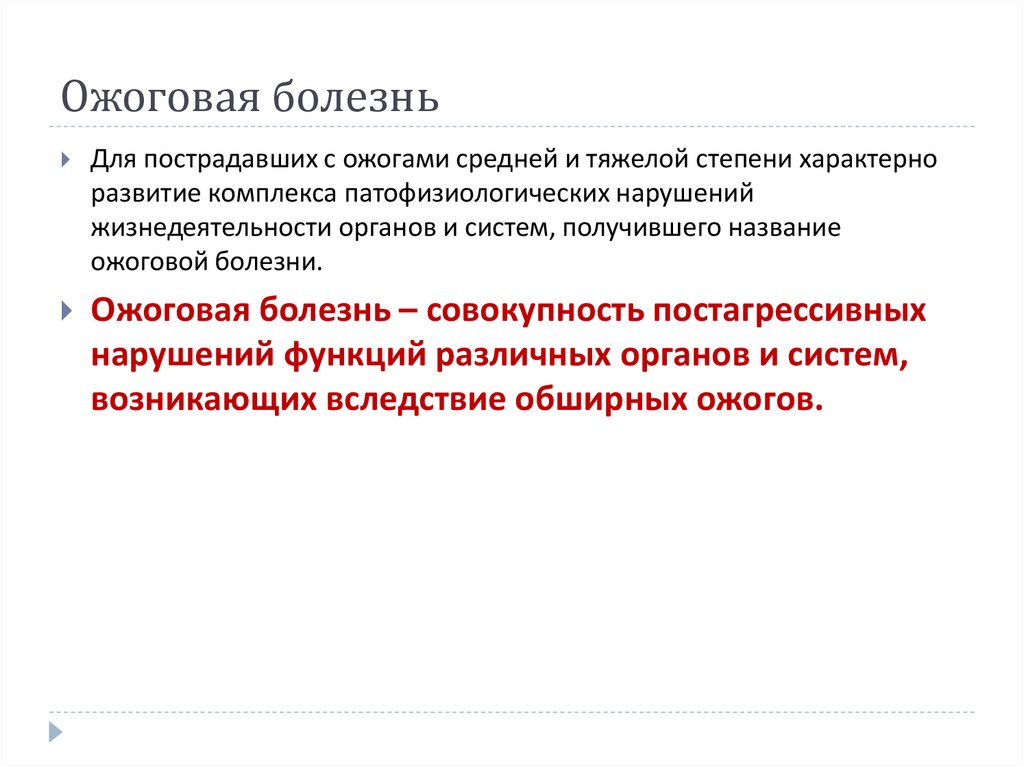 Ожоговая болезнь

Для пострадавших с ожогами средней и тяжелой степени характерно развитие комплекса патофизиологических нарушений жизнедеятельности органов и систем, получившего название ожоговой болезни.

Ожоговая болезнь – совокупность постагрессивных нарушений функций различных органов и систем, возникающих вследствие обширных ожогов.